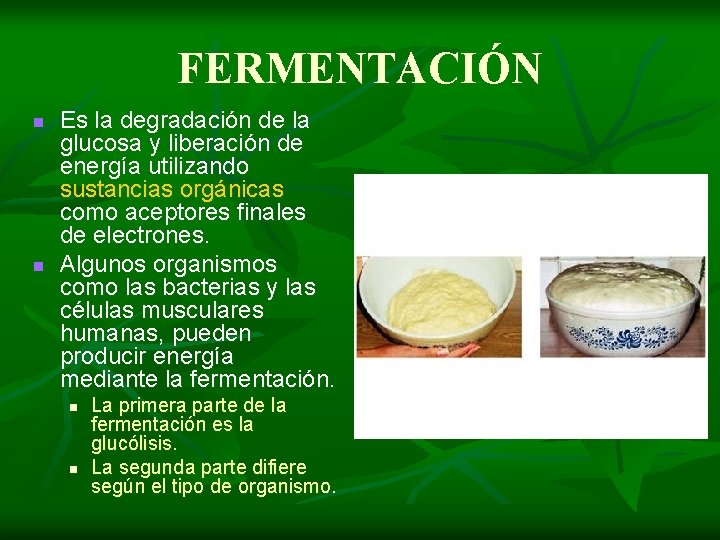 FERMENTACIÓN

Es la degradación de la glucosa y liberación de energía utilizando sustancias orgánicas como aceptores finales de electrones.

Algunos organismos como las bacterias y las células musculares humanas, pueden producir energía mediante la fermentación.

La primera parte de la fermentación es la glucólisis.

La segunda parte difiere según el tipo de organismo.